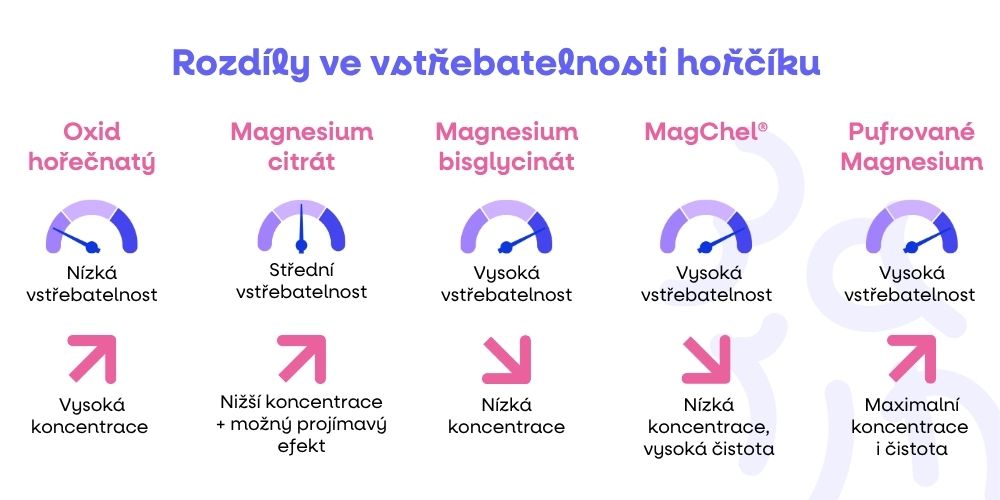 Rozdíly ve vstřebatelnosti hořčíku

Oxid hořečnatý

Nízká vstřebatelnost

Vysoká koncentrace

Magnesium citrát

Střední vstřebatelnost

Nižší koncentrace + možný projímavý efekt

Magnesium bisglycinát

Vysoká vstřebatelnost

Nízká koncentrace

MagChel®

Vysoká vstřebatelnost

Nízká koncentrace, vysoká čistota

Pufrované Magnesium

Vysoká vstřebatelnost

Maximalní koncentrace i čistota